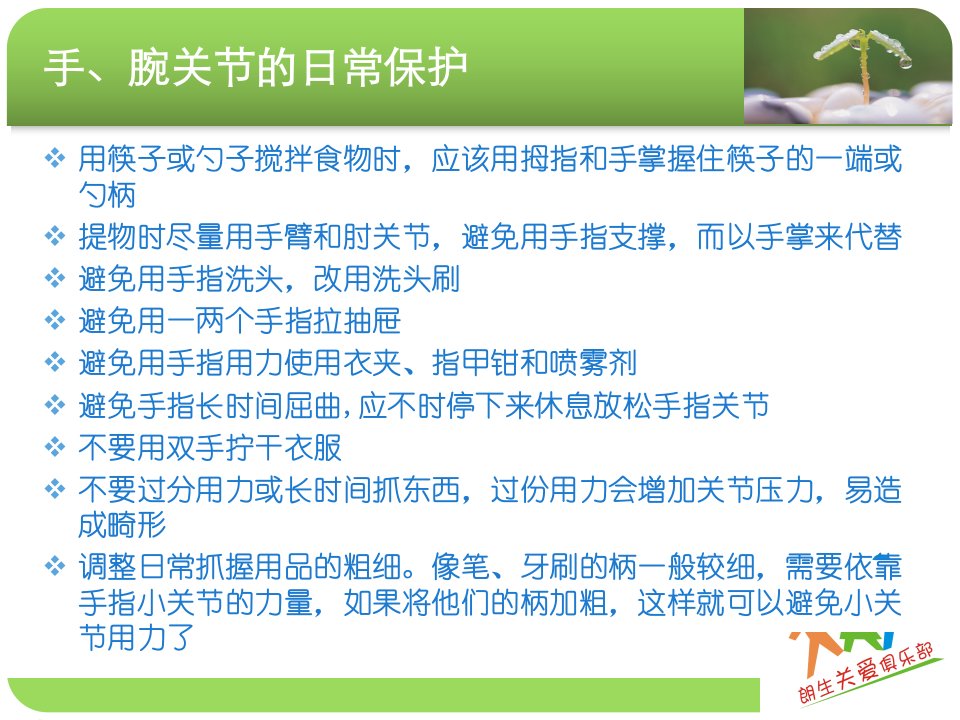 手、腕关节的日常保护

❖ 用筷子或勺子搅拌食物时，应该用拇指和手掌握住筷子的一端或勺柄

❖ 提物时尽量用手臂和肘关节，避免用手指支撑，而以手掌来代替

❖ 避免用手指洗头，改用洗头刷

❖ 避免用一两个手指拉抽屉

❖ 避免用手指用力使用衣夹、指甲钳和喷雾剂

❖ 避免手指长时间屈曲，应不时停下来休息放松手指关节

❖ 不要用双手拧干衣服

❖ 不要过分用力或长时间抓东西，过份用力会增加关节压力，易造成畸形

❖ 调整日常抓握用品的粗细。像笔、牙刷的柄一般较细，需要依靠手指小关节的力量，如果将他们的柄加粗，这样就可以避免小关节用力了

朗生关爱俱乐部